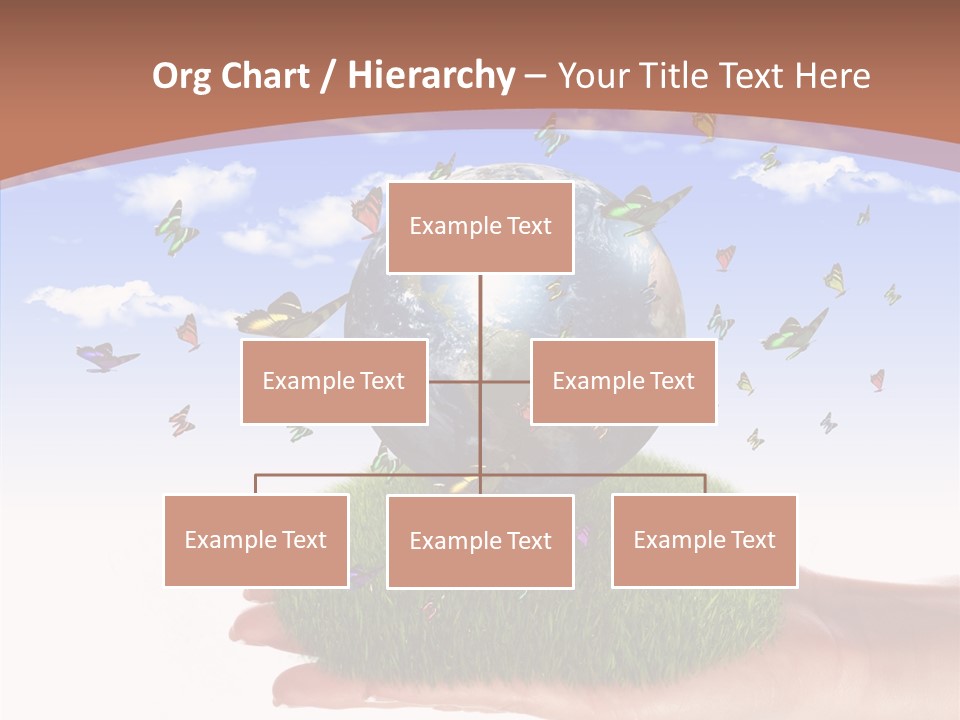 Org Chart / Hierarchy – Your Title Text Here

Example Text

Example Text

Example Text

Example Text

Example Text

Example Text